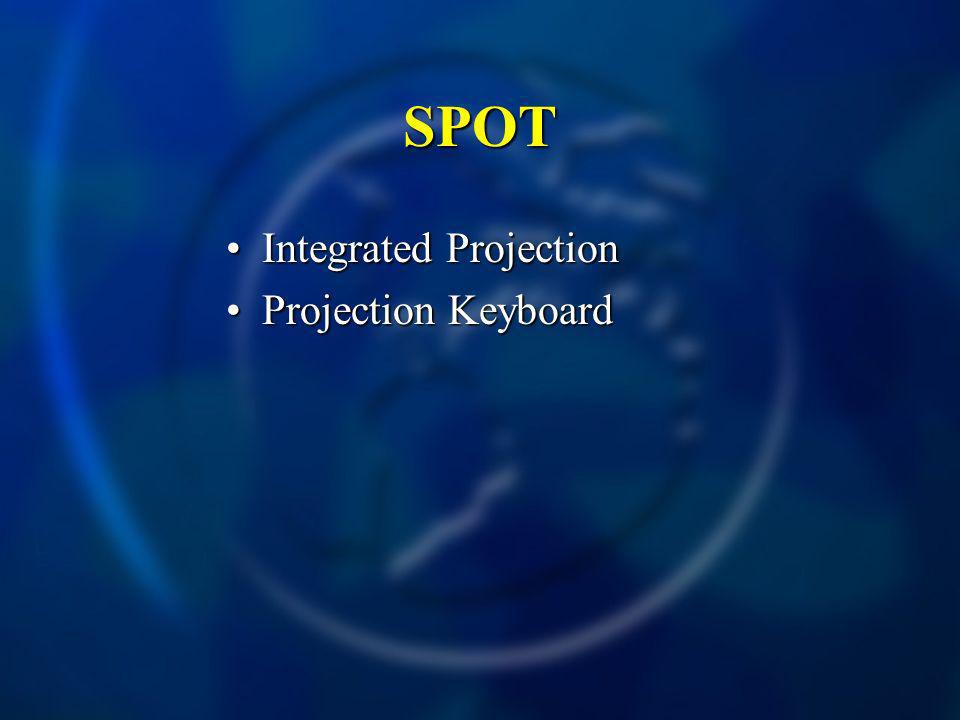 SPOT

• Integrated Projection
• Projection Keyboard